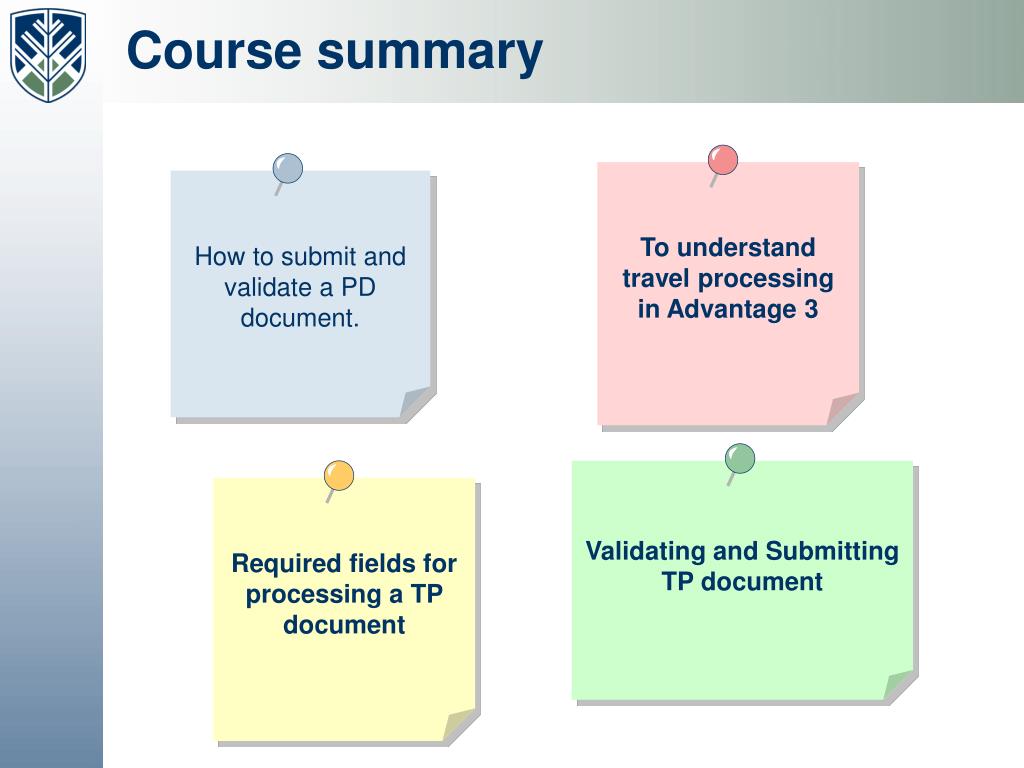 Course summary

How to submit and validate a PD document.

To understand travel processing in Advantage 3

Required fields for processing a TP document

Validating and Submitting TP document